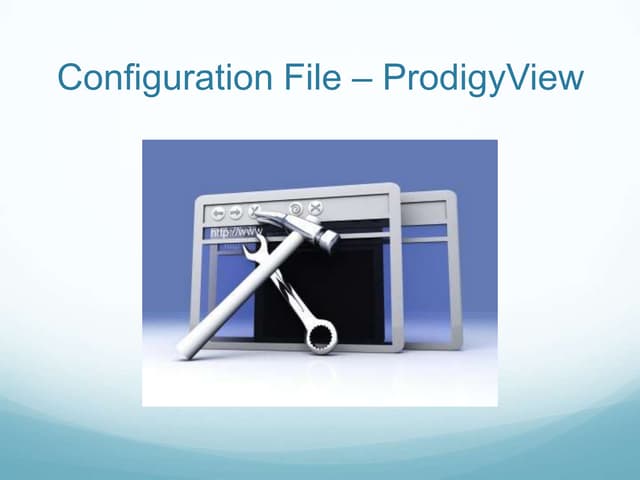 Configuration File – ProdigyView

http://www